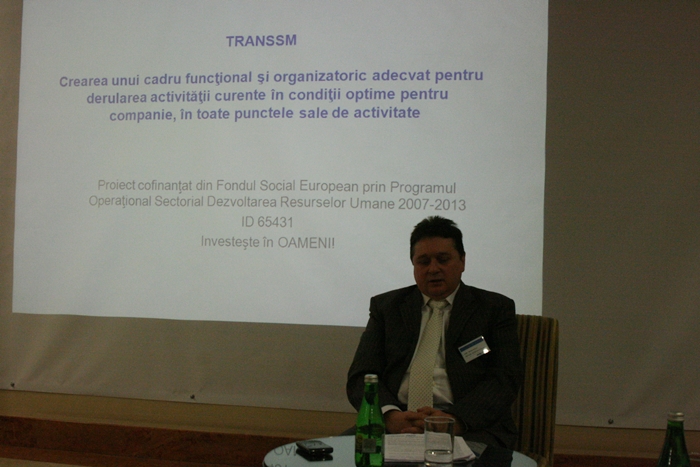 TRANSSM

Crearea unui cadru funcţional şi organizatoric adecvat pentru derularea activităţii curente în condiţii optime pentru companie, în toate punctele sale de activitate

Proiect cofinanţat din Fondul Social European prin Programul Operaţional Sectorial Dezvoltarea Resurselor Umane 2007-2013
ID 65431
Investeşte în OAMENI!